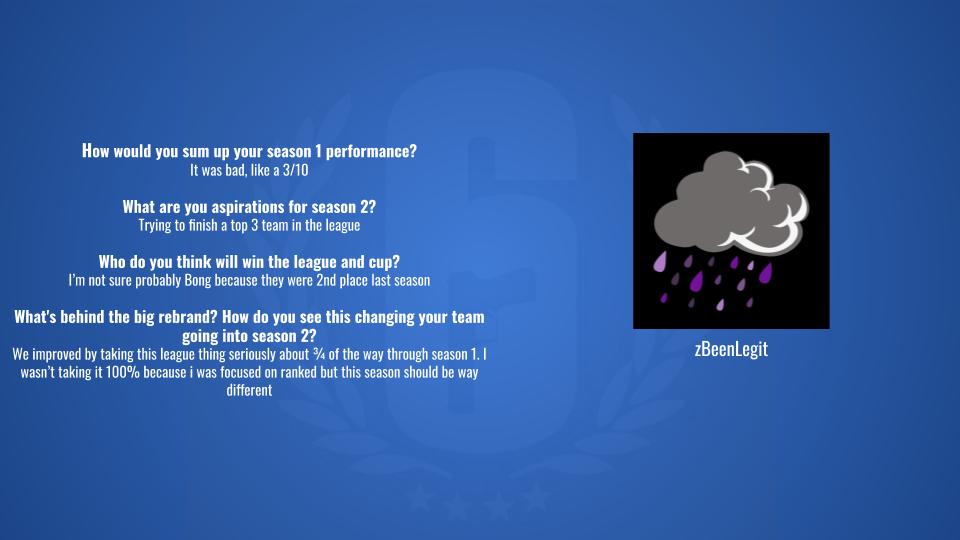 How would you sum up your season 1 performance?
It was bad, like a 3/10

What are you aspirations for season 2?
Trying to finish a top 3 team in the league

Who do you think will win the league and cup?
I'm not sure probably Bong because they were 2nd place last season

What's behind the big rebrand? How do you see this changing your team going into season 2?
We improved by taking this league thing seriously about ¾ of the way through season 1. I wasn't taking it 100% because i was focused on ranked but this season should be way different

zBeenLegit